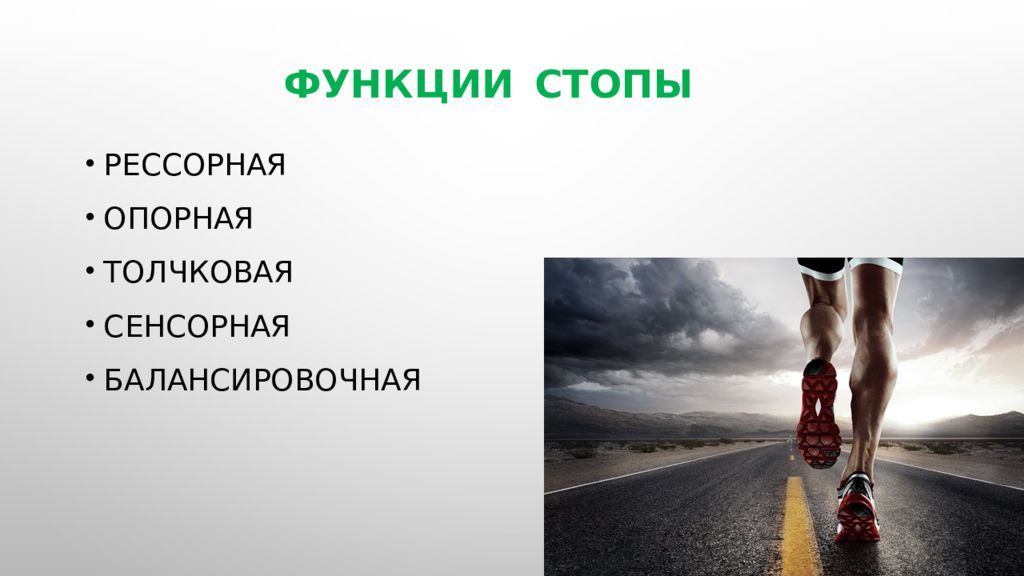 ФУНКЦИИ СТОПЫ

• РЕССОРНАЯ
• ОПОРНАЯ
• ТОЛЧКОВАЯ
• СЕНСОРНАЯ
• БАЛАНСИРОВОЧНАЯ